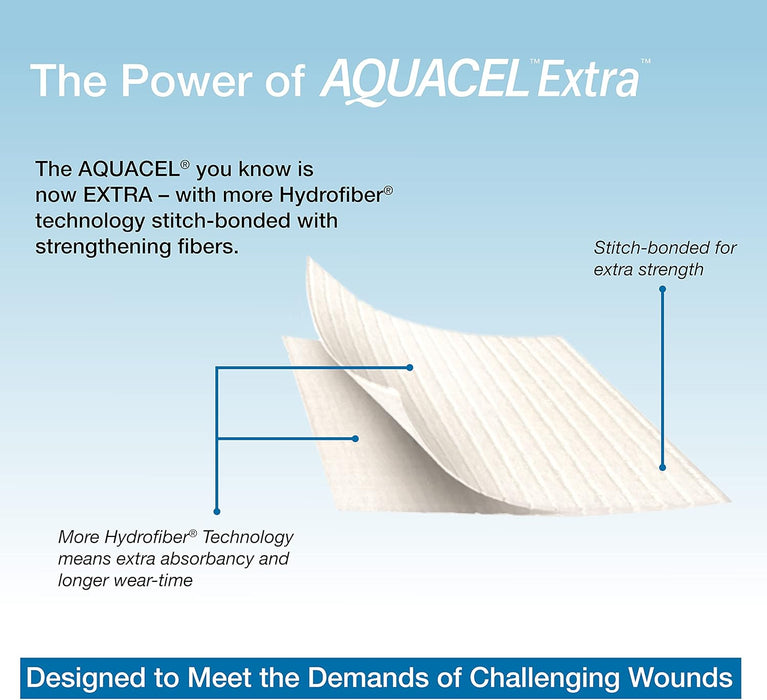 The Power of AQUACEL™ Extra™

The AQUACEL® you know is now EXTRA – with more Hydrofiber® technology stitch-bonded with strengthening fibers.

Stitch-bonded for extra strength

More Hydrofiber® Technology means extra absorbancy and longer wear-time

Designed to Meet the Demands of Challenging Wounds